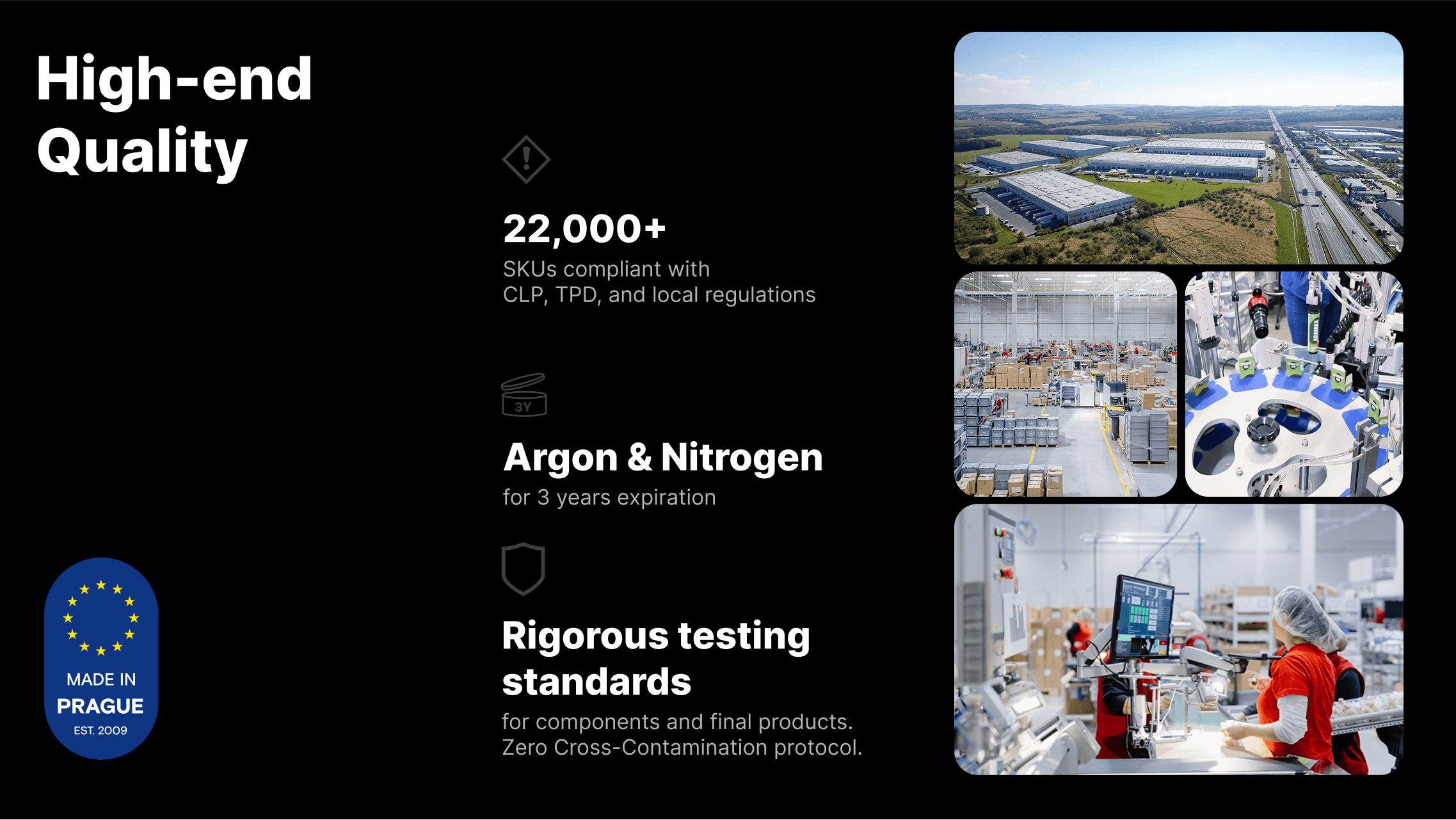 High-end Quality

22,000+
SKUs compliant with
CLP, TPD, and local regulations

3Y

Argon & Nitrogen
for 3 years expiration

Rigorous testing standards
for components and final products.
Zero Cross-Contamination protocol.

MADE IN
PRAGUE
EST. 2009